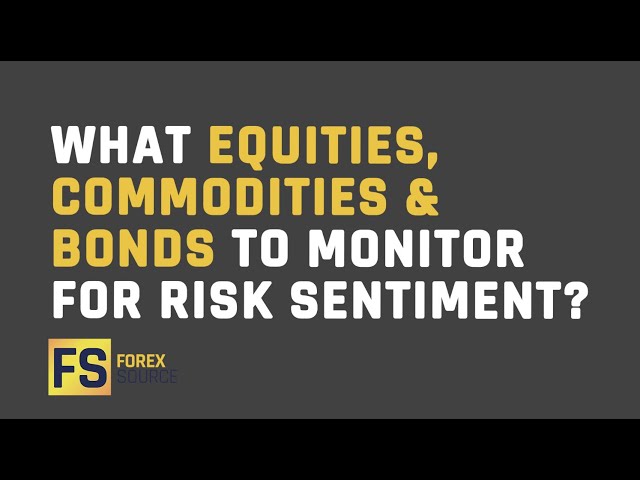 WHAT EQUITIES, COMMODITIES & BONDS TO MONITOR FOR RISK SENTIMENT?

FS FOREX SOURCE